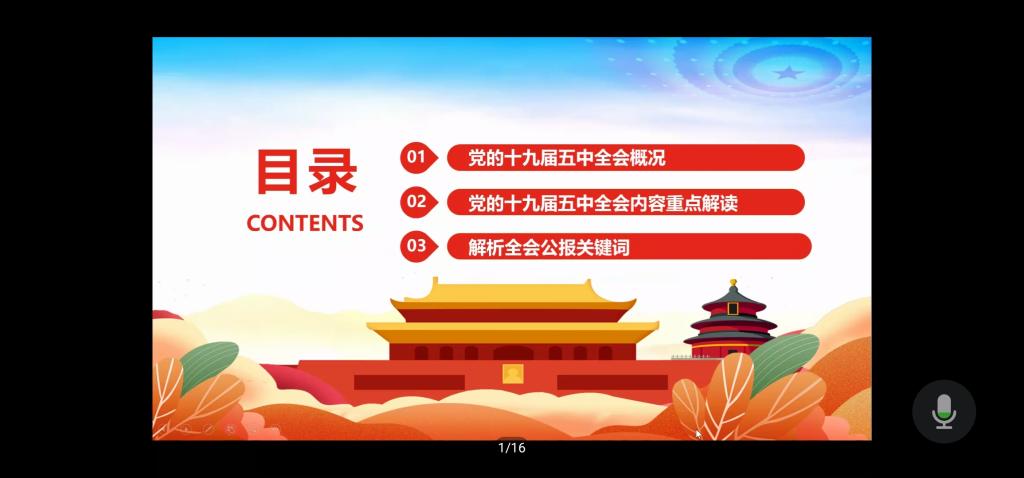 目录
CONTENTS

01 党的十九届五中全会概况

02 党的十九届五中全会内容重点解读

03 解析全会公报关键词

1/16